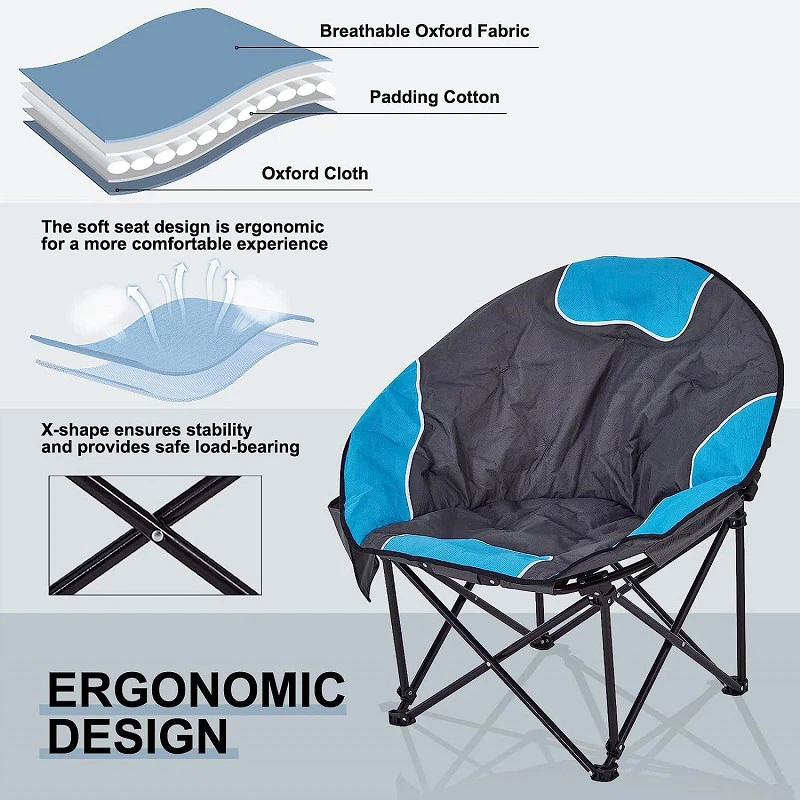 Breathable Oxford Fabric

Padding Cotton

Oxford Cloth

The soft seat design is ergonomic for a more comfortable experience

X-shape ensures stability and provides safe load-bearing

ERGONOMIC DESIGN